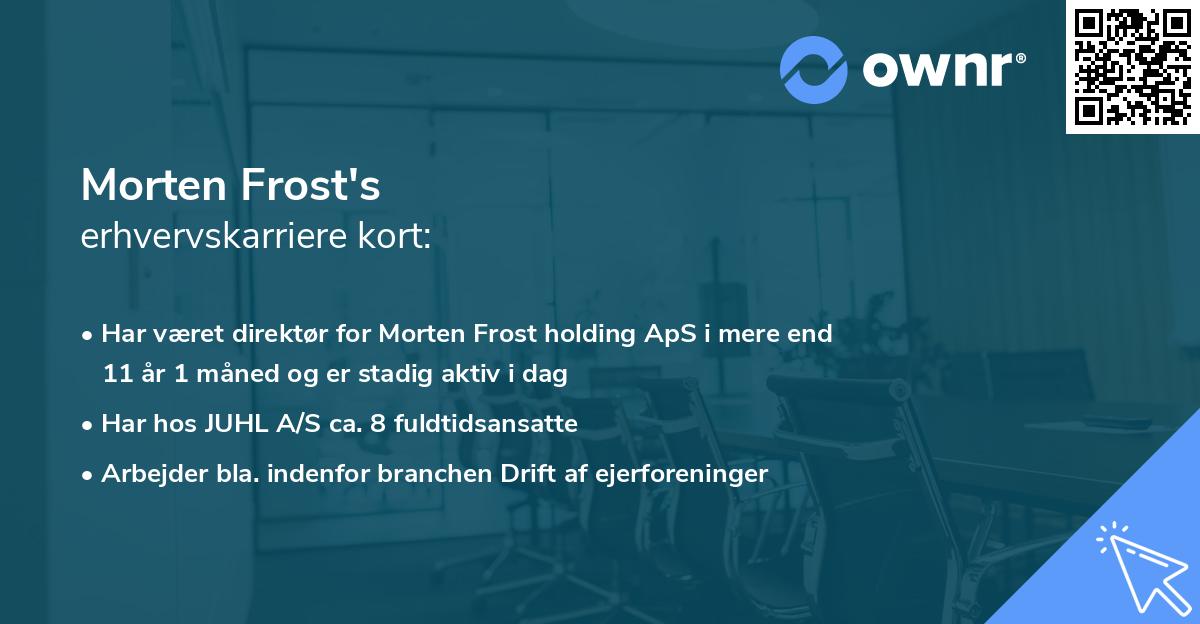 ownr®

Morten Frost's
erhvervskarriere kort:

• Har været direktør for Morten Frost holding ApS i mere end 11 år 1 måned og er stadig aktiv i dag
• Har hos JUHL A/S ca. 8 fuldtidsansatte
• Arbejder bla. indenfor branchen Drift af ejerforeninger